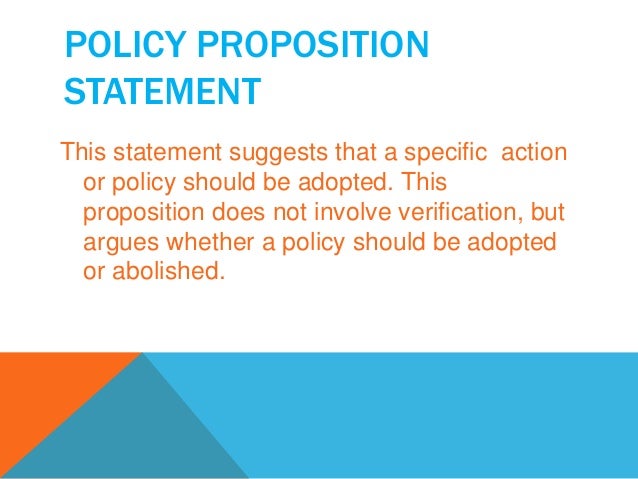 POLICY PROPOSITION STATEMENT

This statement suggests that a specific action or policy should be adopted. This proposition does not involve verification, but argues whether a policy should be adopted or abolished.